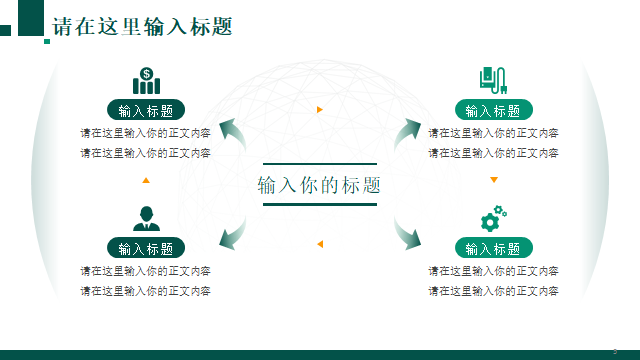 请在这里输入标题

输入标题

请在这里输入你的正文内容
请在这里输入你的正文内容

输入标题

请在这里输入你的正文内容
请在这里输入你的正文内容

输入你的标题

输入标题

请在这里输入你的正文内容
请在这里输入你的正文内容

输入标题

请在这里输入你的正文内容
请在这里输入你的正文内容

5